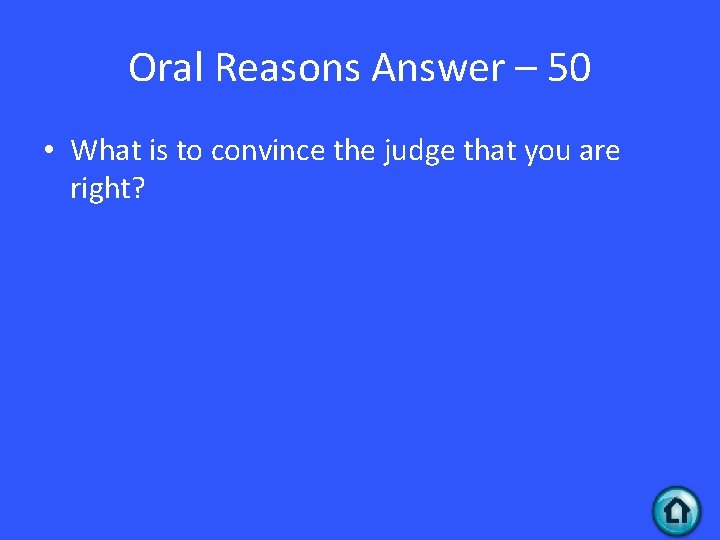 Oral Reasons Answer – 50

• What is to convince the judge that you are right?